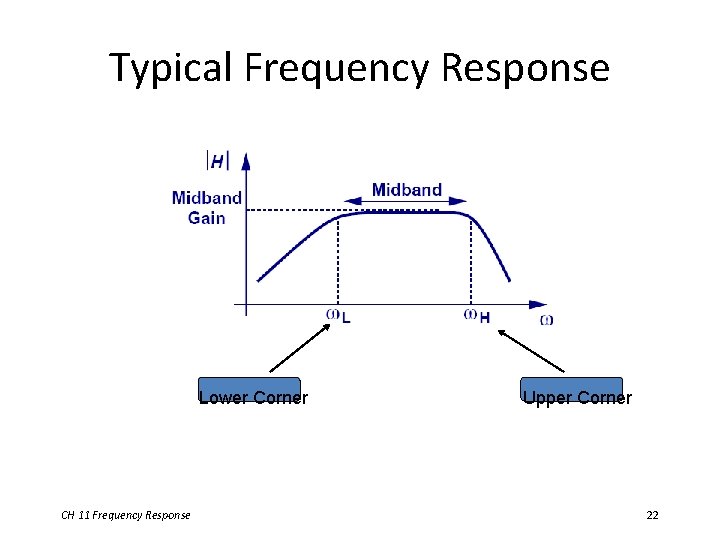 Typical Frequency Response

$|H|$

Midband Gain

Midband

$\omega_L$

$\omega_H$

$\omega$

Lower Corner

Upper Corner

CH 11 Frequency Response

22